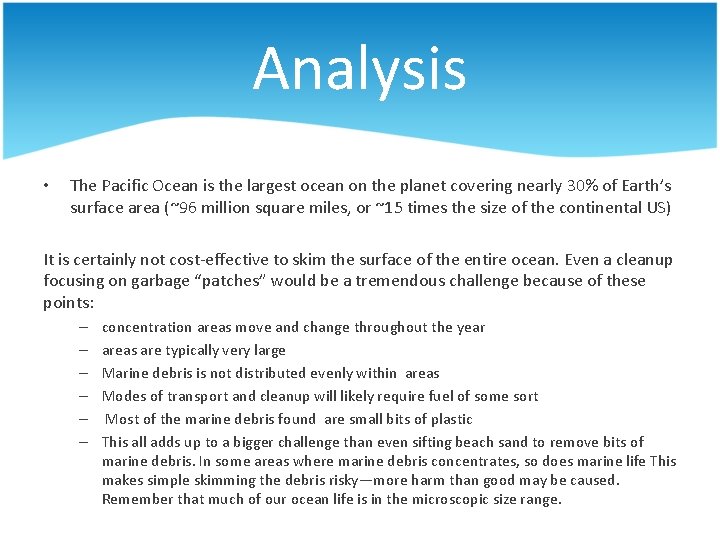 Analysis

• The Pacific Ocean is the largest ocean on the planet covering nearly 30% of Earth's surface area (~96 million square miles, or ~15 times the size of the continental US)

It is certainly not cost-effective to skim the surface of the entire ocean. Even a cleanup focusing on garbage "patches" would be a tremendous challenge because of these points:

– concentration areas move and change throughout the year
– areas are typically very large
– Marine debris is not distributed evenly within areas
– Modes of transport and cleanup will likely require fuel of some sort
– Most of the marine debris found are small bits of plastic
– This all adds up to a bigger challenge than even sifting beach sand to remove bits of marine debris. In some areas where marine debris concentrates, so does marine life This makes simple skimming the debris risky—more harm than good may be caused. Remember that much of our ocean life is in the microscopic size range.